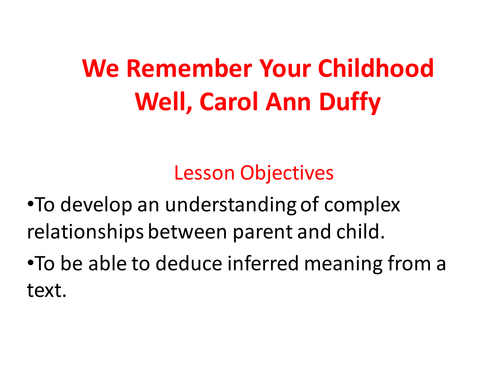 We Remember Your Childhood Well, Carol Ann Duffy

Lesson Objectives

•To develop an understanding of complex relationships between parent and child.

•To be able to deduce inferred meaning from a text.